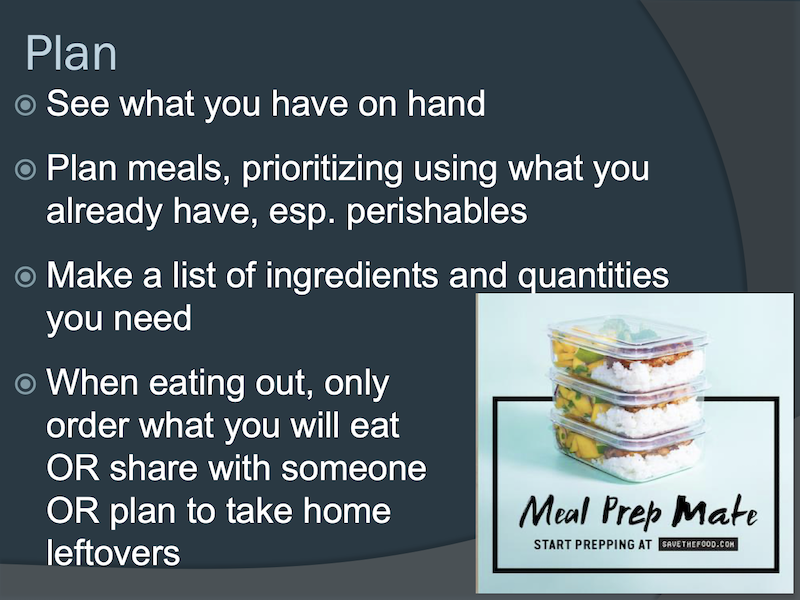 Plan

See what you have on hand

Plan meals, prioritizing using what you already have, esp. perishables

Make a list of ingredients and quantities you need

When eating out, only order what you will eat OR share with someone OR plan to take home leftovers

Meal Prep Mate

START PREPPING AT SAVETHEFOOD.COM